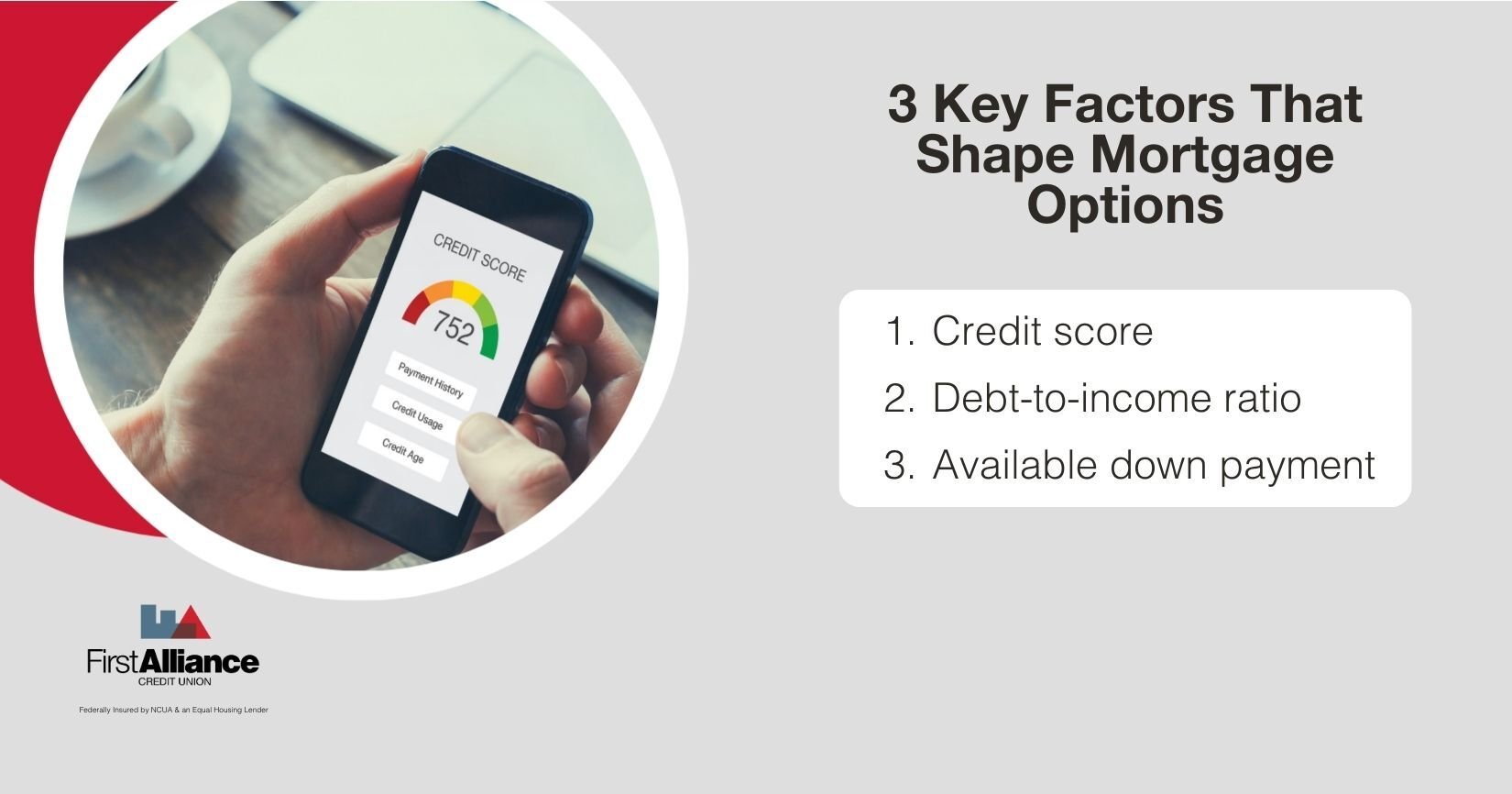 CREDIT SCORE

752

Payment History

Credit Usage

Credit Age

3 Key Factors That Shape Mortgage Options

1. Credit score
2. Debt-to-income ratio
3. Available down payment

FirstAlliance
CREDIT UNION

Federally Insured by NCUA & an Equal Housing Lender